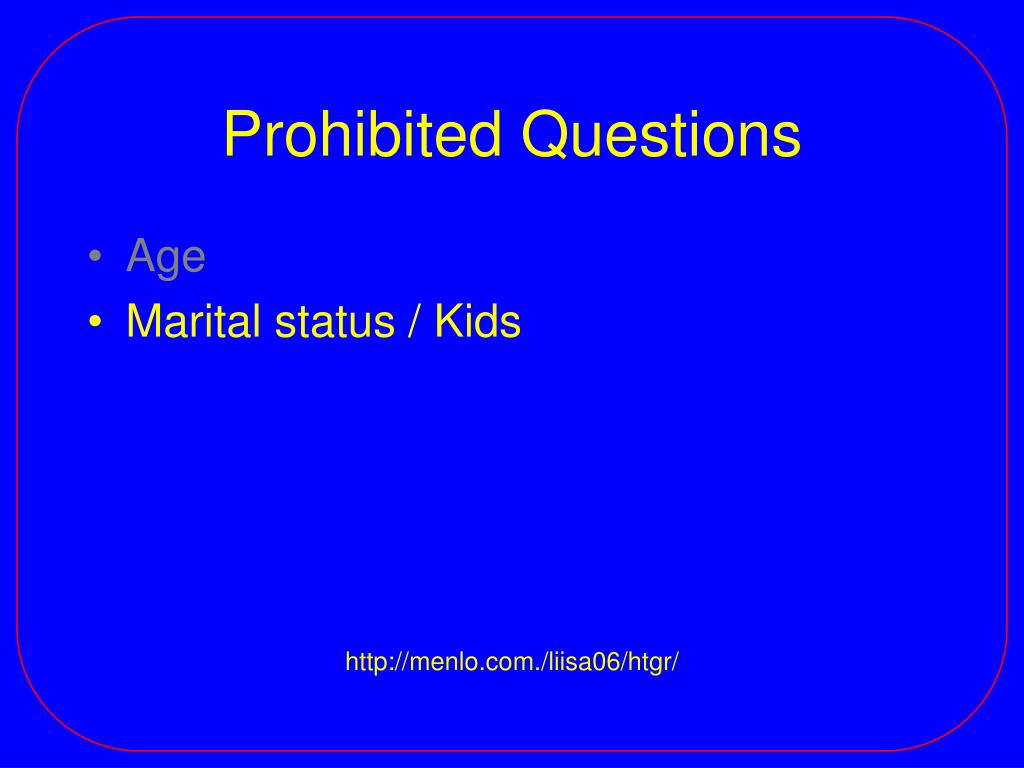 Prohibited Questions

• Age
• Marital status / Kids

http://menlo.com./liisa06/htgr/